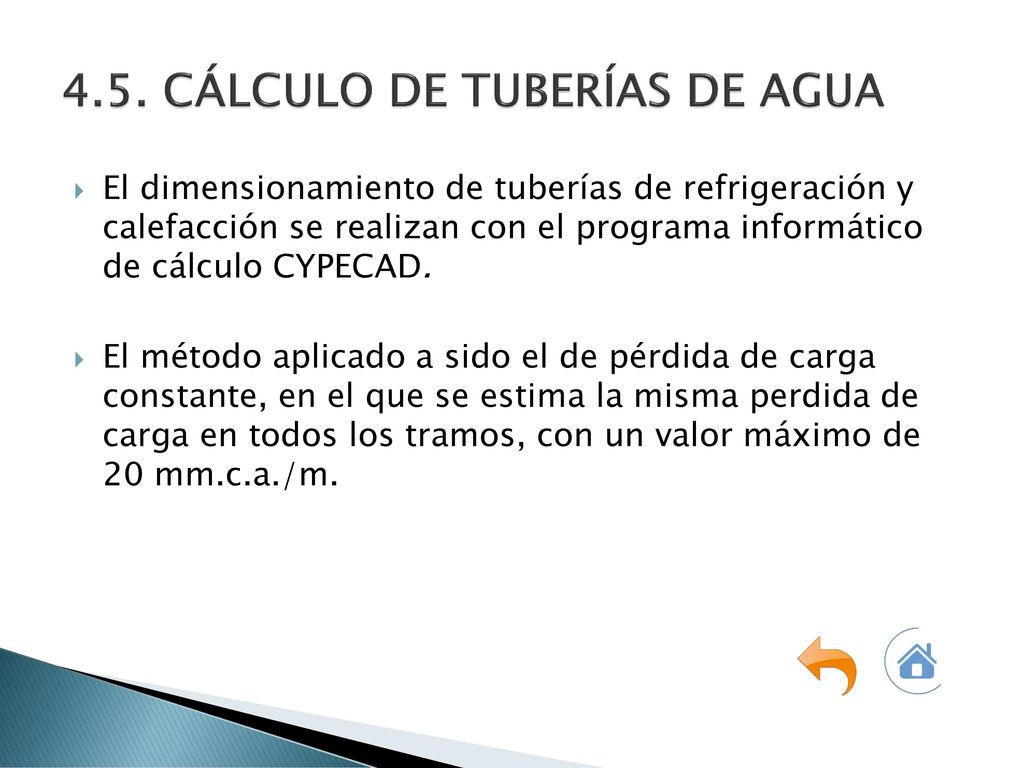 4.5. CÁLCULO DE TUBERÍAS DE AGUA

El dimensionamiento de tuberías de refrigeración y calefacción se realizan con el programa informático de cálculo CYPECAD.

El método aplicado a sido el de pérdida de carga constante, en el que se estima la misma perdida de carga en todos los tramos, con un valor máximo de 20 mm.c.a./m.